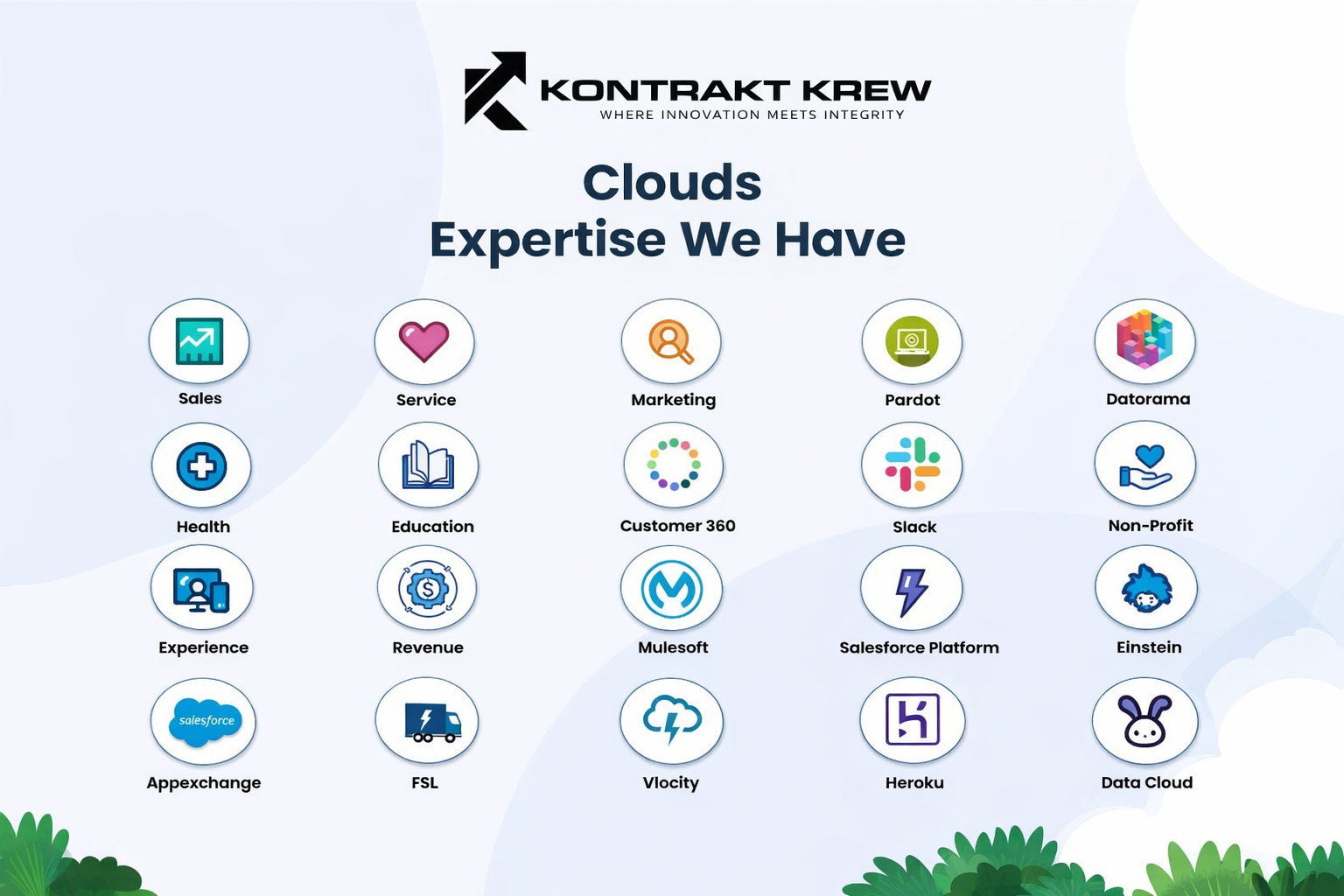 KONTRAKT KREW
WHERE INNOVATION MEETS INTEGRITY

Clouds
Expertise We Have

Sales
Service
Marketing
Pardot
Datorama

Health
Education
Customer 360
Slack
Non-Profit

Experience
Revenue
Mulesoft
Salesforce Platform
Einstein

salesforce
Appexchange
FSL
Vlocity
Heroku
Data Cloud